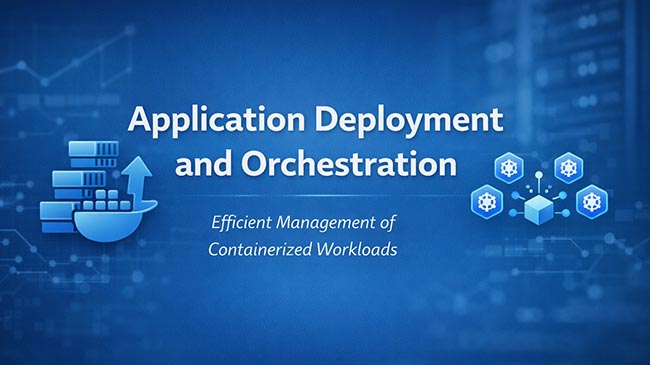 Application Deployment and Orchestration

Efficient Management of Containerized Workloads